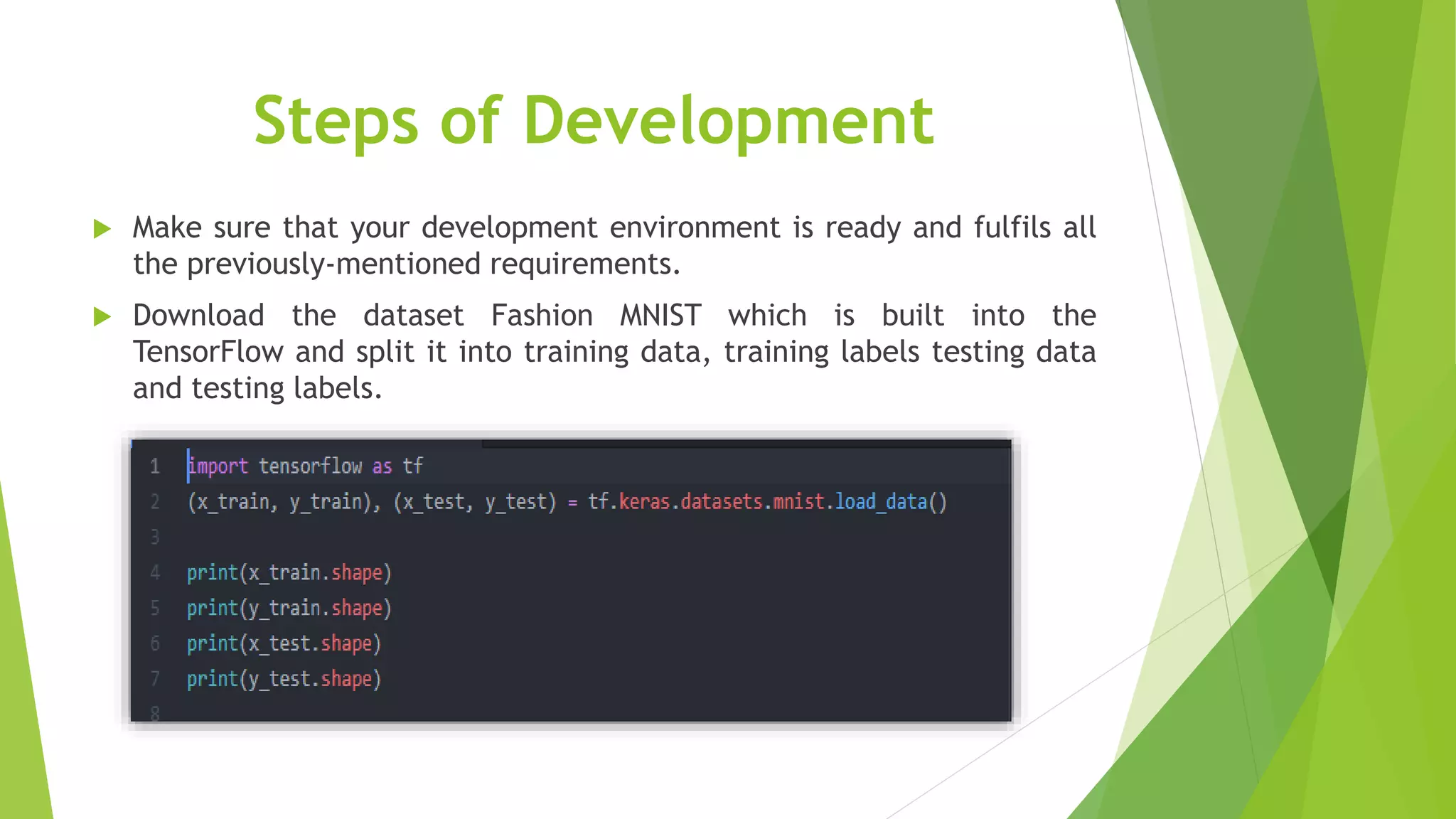 Steps of Development

Make sure that your development environment is ready and fulfils all the previously-mentioned requirements.

Download the dataset Fashion MNIST which is built into the TensorFlow and split it into training data, training labels testing data and testing labels.

1 import tensorflow as tf
2 (x_train, y_train), (x_test, y_test) = tf.keras.datasets.mnist.load_data()
3
4 print(x_train.shape)
5 print(y_train.shape)
6 print(x_test.shape)
7 print(y_test.shape)
8